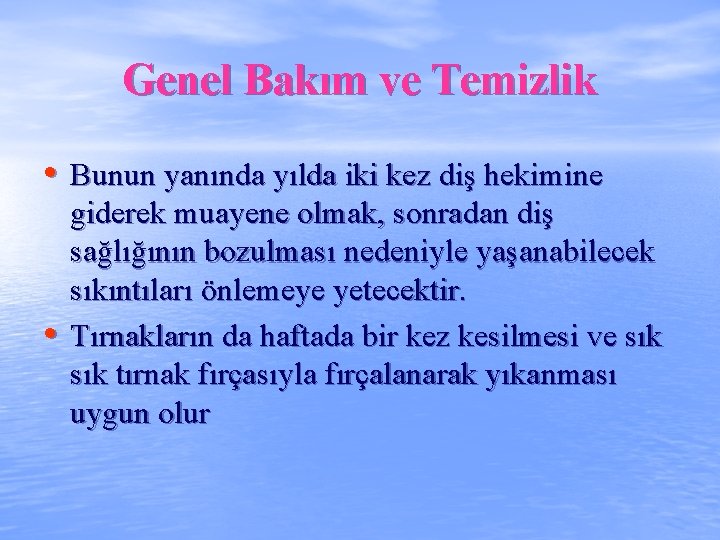 Genel Bakım ve Temizlik

• Bunun yanında yılda iki kez diş hekimine giderek muayene olmak, sonradan diş sağlığının bozulması nedeniyle yaşanabilecek sıkıntıları önlemeye yetecektir.
• Tırnakların da haftada bir kez kesilmesi ve sık sık tırnak fırçasıyla fırçalanarak yıkanması uygun olur